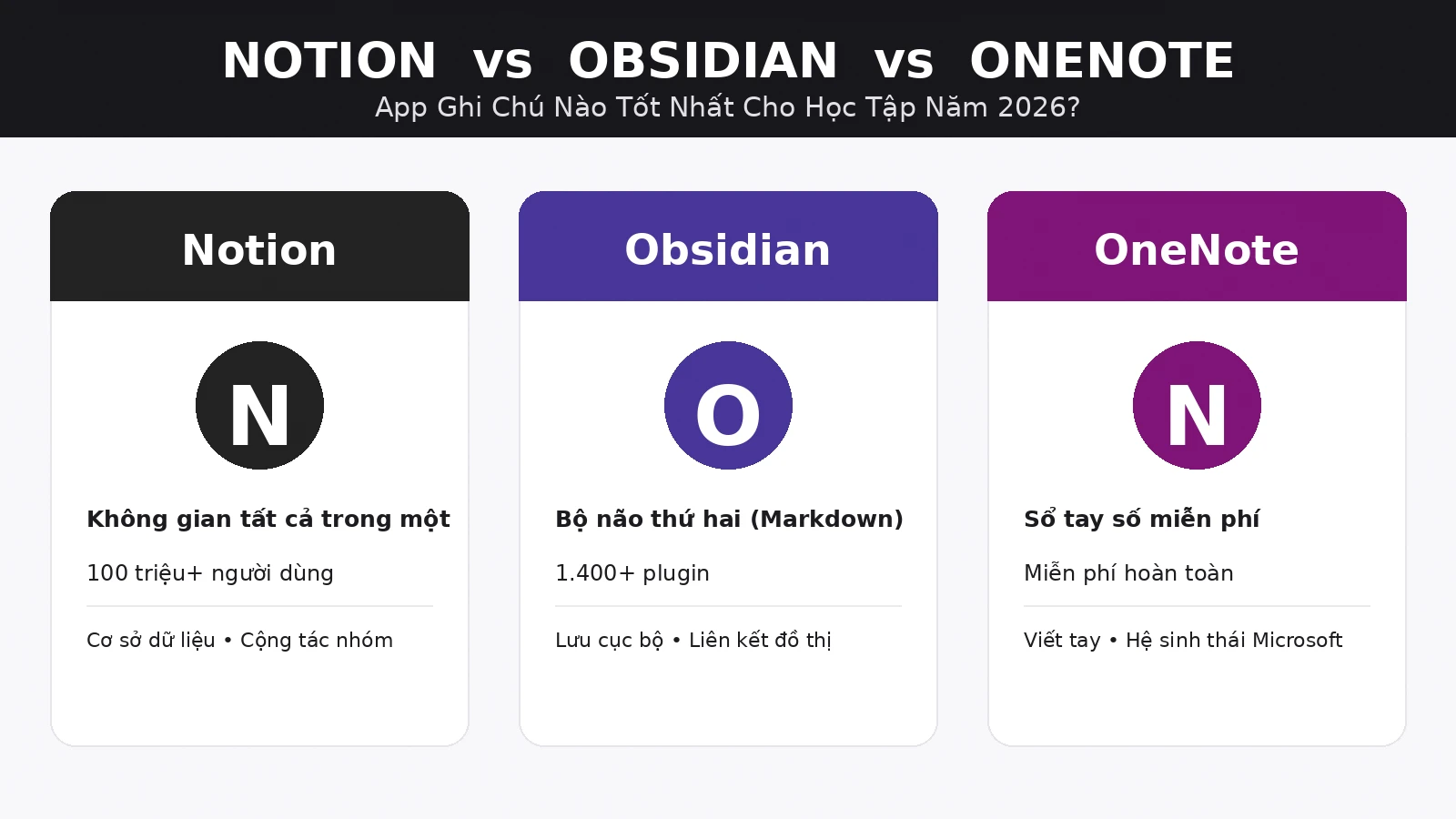 NOTION vs OBSIDIAN vs ONENOTE
App Ghi Chú Nào Tốt Nhất Cho Học Tập Năm 2026?

Notion

N

Không gian tất cả trong một

100 triệu+ người dùng

Cơ sở dữ liệu • Cộng tác nhóm

Obsidian

O

Bộ não thứ hai (Markdown)

1.400+ plugin

Lưu cục bộ • Liên kết đồ thị

OneNote

N

Sổ tay số miễn phí

Miễn phí hoàn toàn

Viết tay • Hệ sinh thái Microsoft